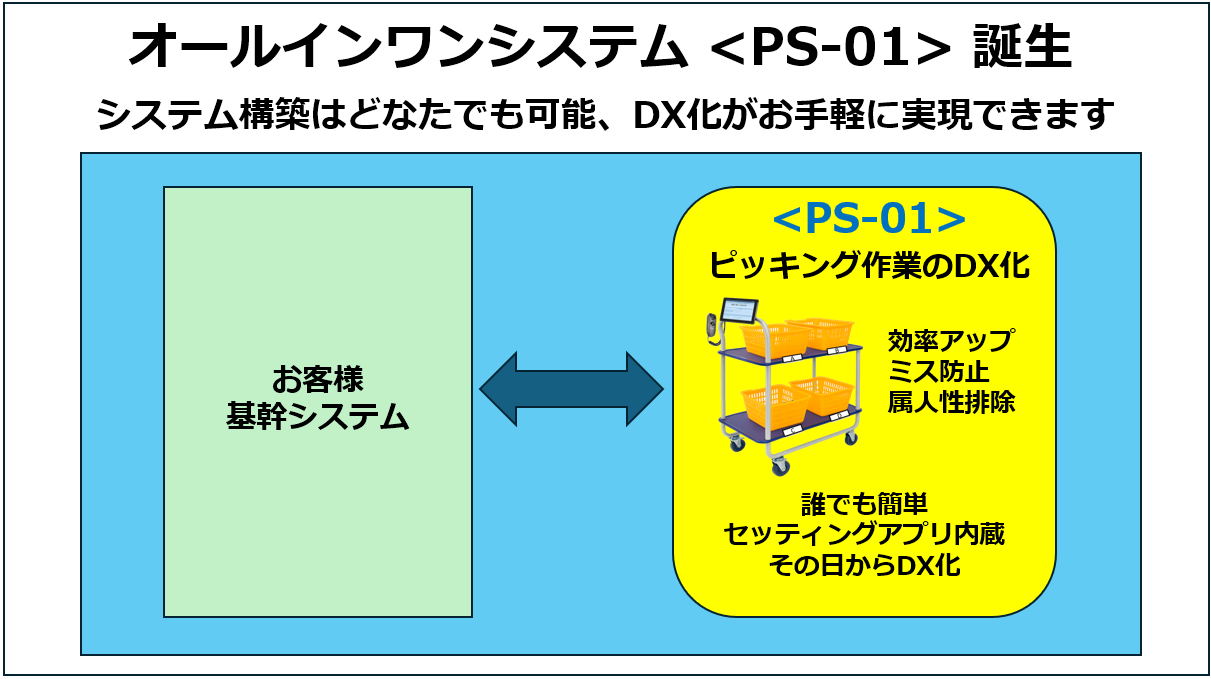 オールインワンシステム <PS-01> 誕生

システム構築はどなたでも可能、DX化がお手軽に実現できます

お客様
基幹システム

<PS-01>

ピッキング作業のDX化

効率アップ
ミス防止
属人性排除

誰でも簡単
セッティングアプリ内蔵
その日からDX化